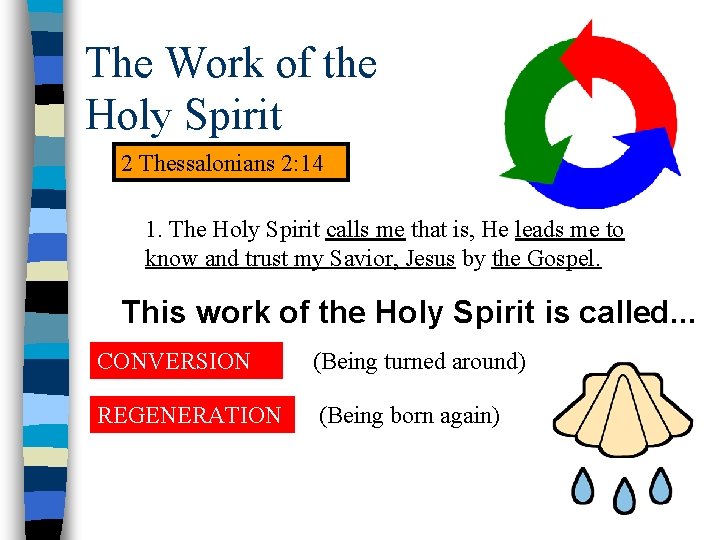 The Work of the Holy Spirit

2 Thessalonians 2:14

1. The Holy Spirit calls me that is, He leads me to know and trust my Savior, Jesus by the Gospel.

This work of the Holy Spirit is called...

CONVERSION (Being turned around)

REGENERATION (Being born again)